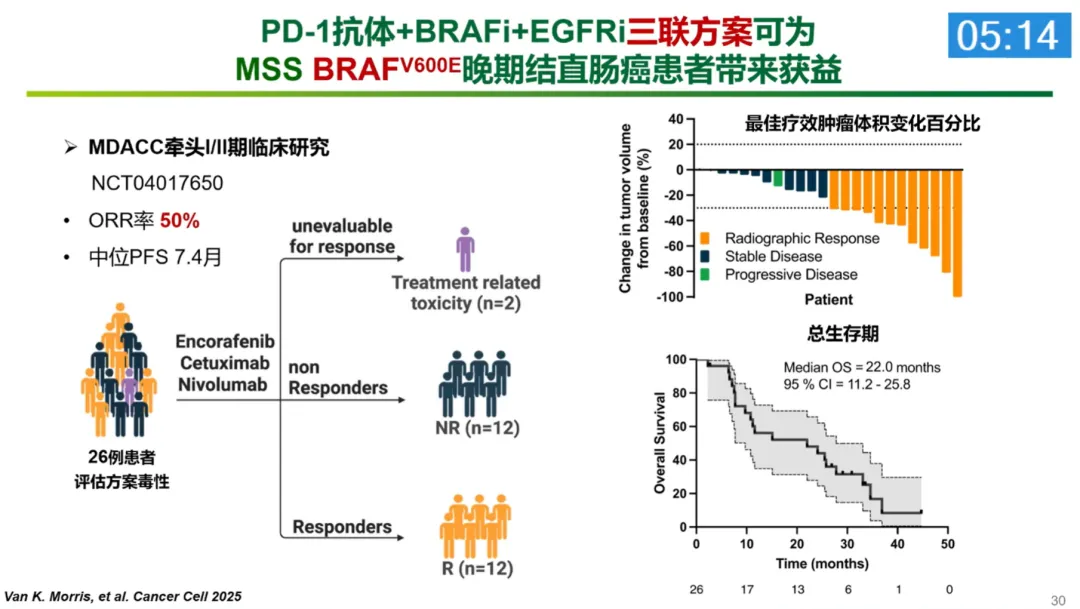 PD-1抗体+BRAFi+EGFRi三联方案可为
MSS BRAF$^{V600E}$晚期结直肠癌患者带来获益

05:14

➢ MDACC牵头I/II期临床研究
NCT04017650
• ORR率 50%
• 中位PFS 7.4月

26例患者
评估方案毒性

Encorafenib
Cetuximab
Nivolumab

unevaluable for response
Treatment related toxicity (n=2)

non Responders
NR (n=12)

Responders
R (n=12)

最佳疗效肿瘤体积变化百分比
Change in tumor volume from baseline (%)
40
20
0
-20
-40
-60
-80
-100
Radiographic Response
Stable Disease
Progressive Disease
Patient

总生存期
Median OS = 22.0 months
95 % CI = 11.2 - 25.8
Overall Survival
100
80
60
40
20
0
0 10 20 30 40 50
Time (months)
26 17 13 6 1 0

Van K. Morris, et al. Cancer Cell 2025

30